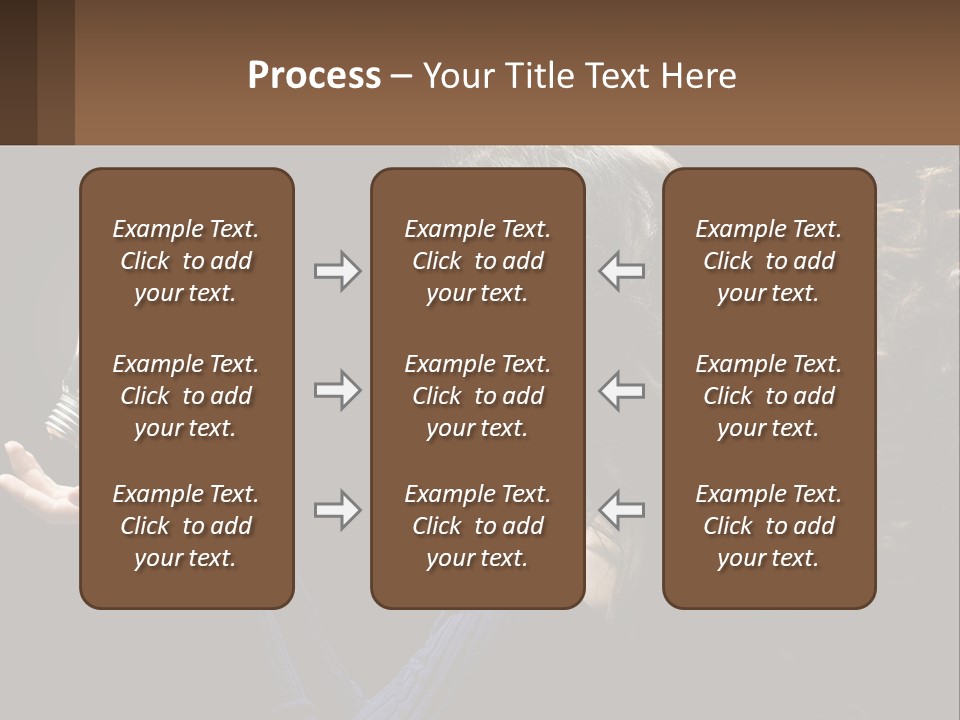 Process – Your Title Text Here

Example Text. Click to add your text.

Example Text. Click to add your text.

Example Text. Click to add your text.

Example Text. Click to add your text.

Example Text. Click to add your text.

Example Text. Click to add your text.

Example Text. Click to add your text.

Example Text. Click to add your text.

Example Text. Click to add your text.